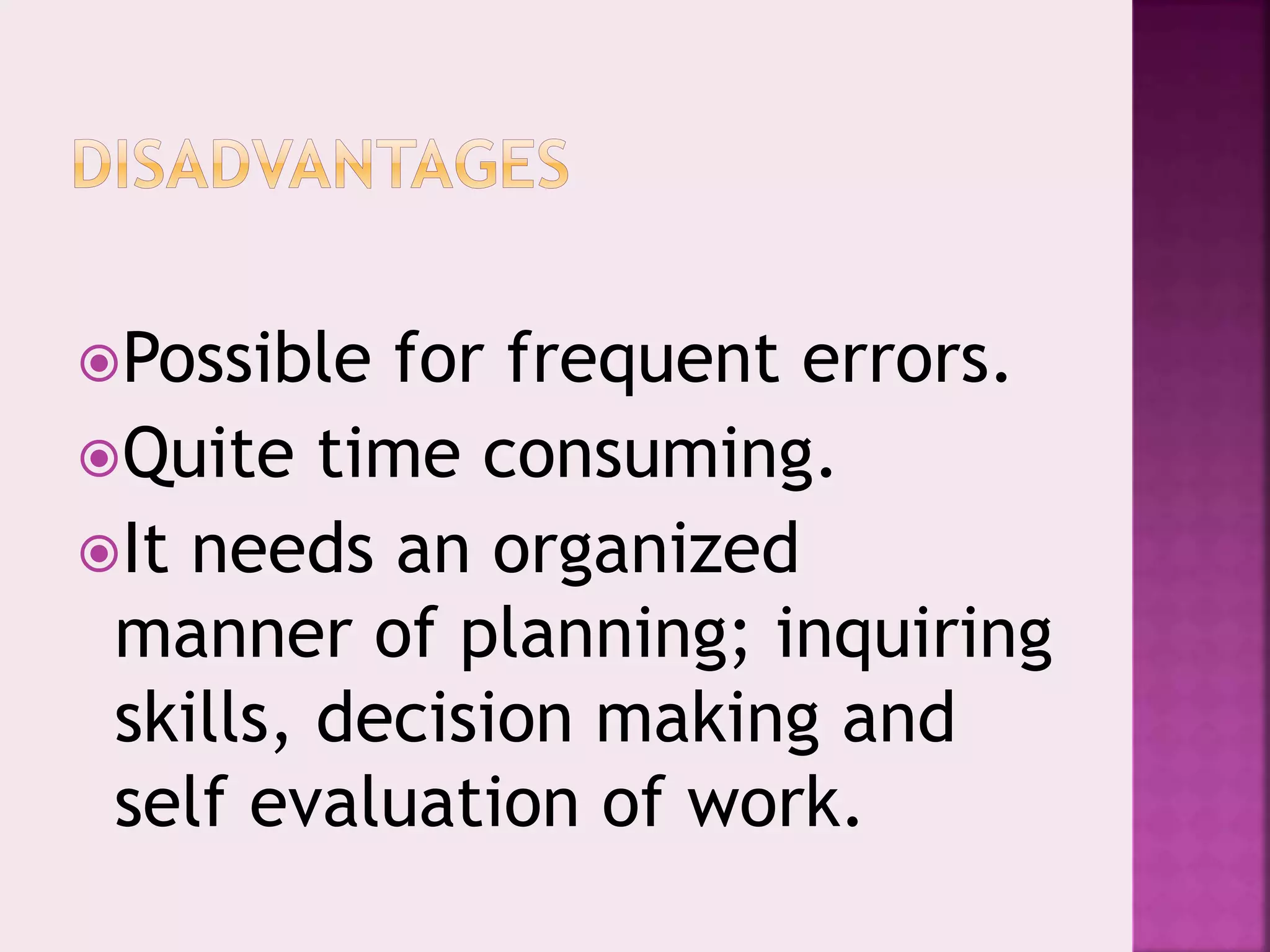 DISADVANTAGES

Possible for frequent errors.
Quite time consuming.
It needs an organized manner of planning; inquiring skills, decision making and self evaluation of work.